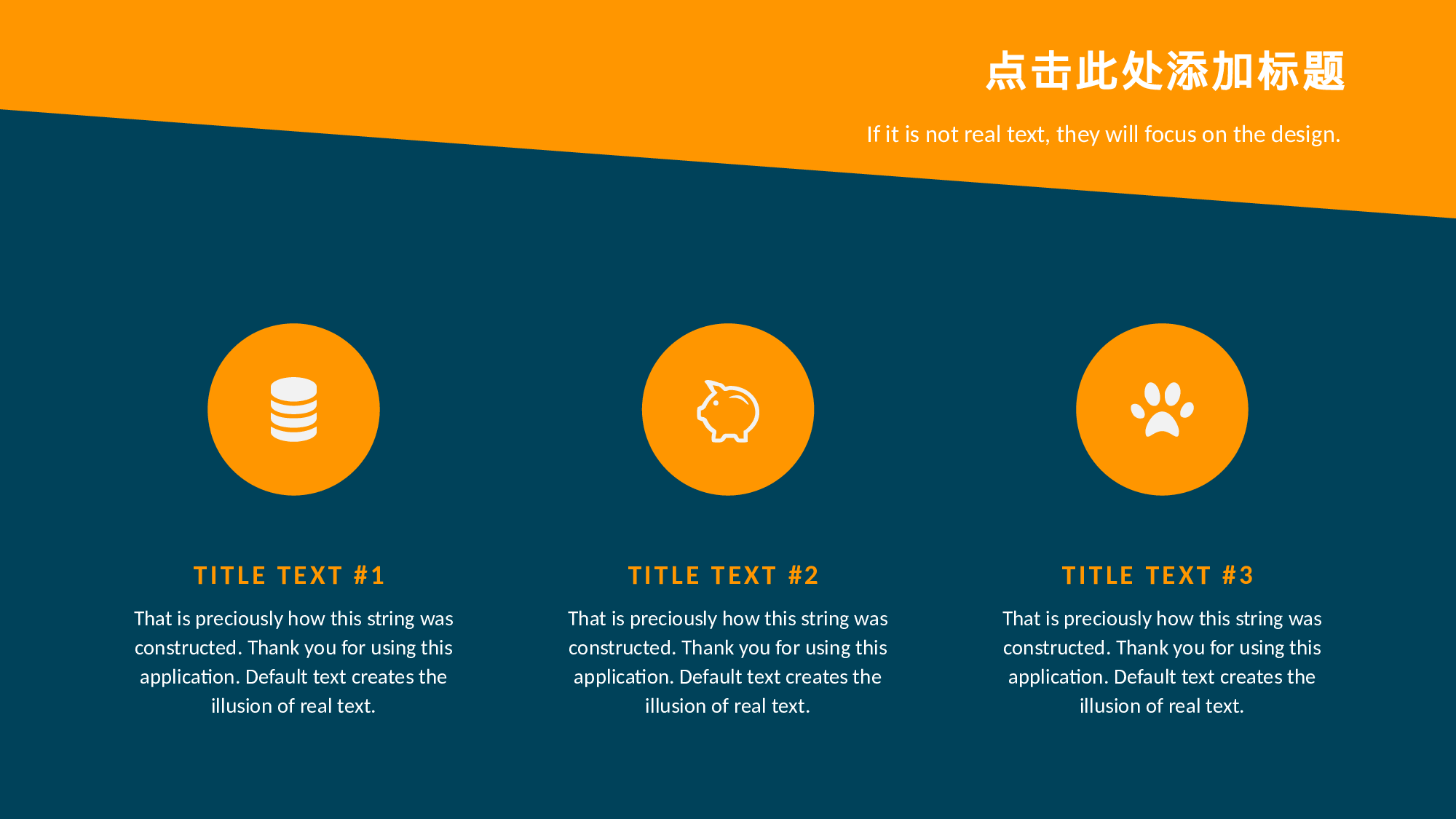 点击此处添加标题

If it is not real text, they will focus on the design.

TITLE TEXT #1

That is preciously how this string was constructed. Thank you for using this application. Default text creates the illusion of real text.

TITLE TEXT #2

That is preciously how this string was constructed. Thank you for using this application. Default text creates the illusion of real text.

TITLE TEXT #3

That is preciously how this string was constructed. Thank you for using this application. Default text creates the illusion of real text.